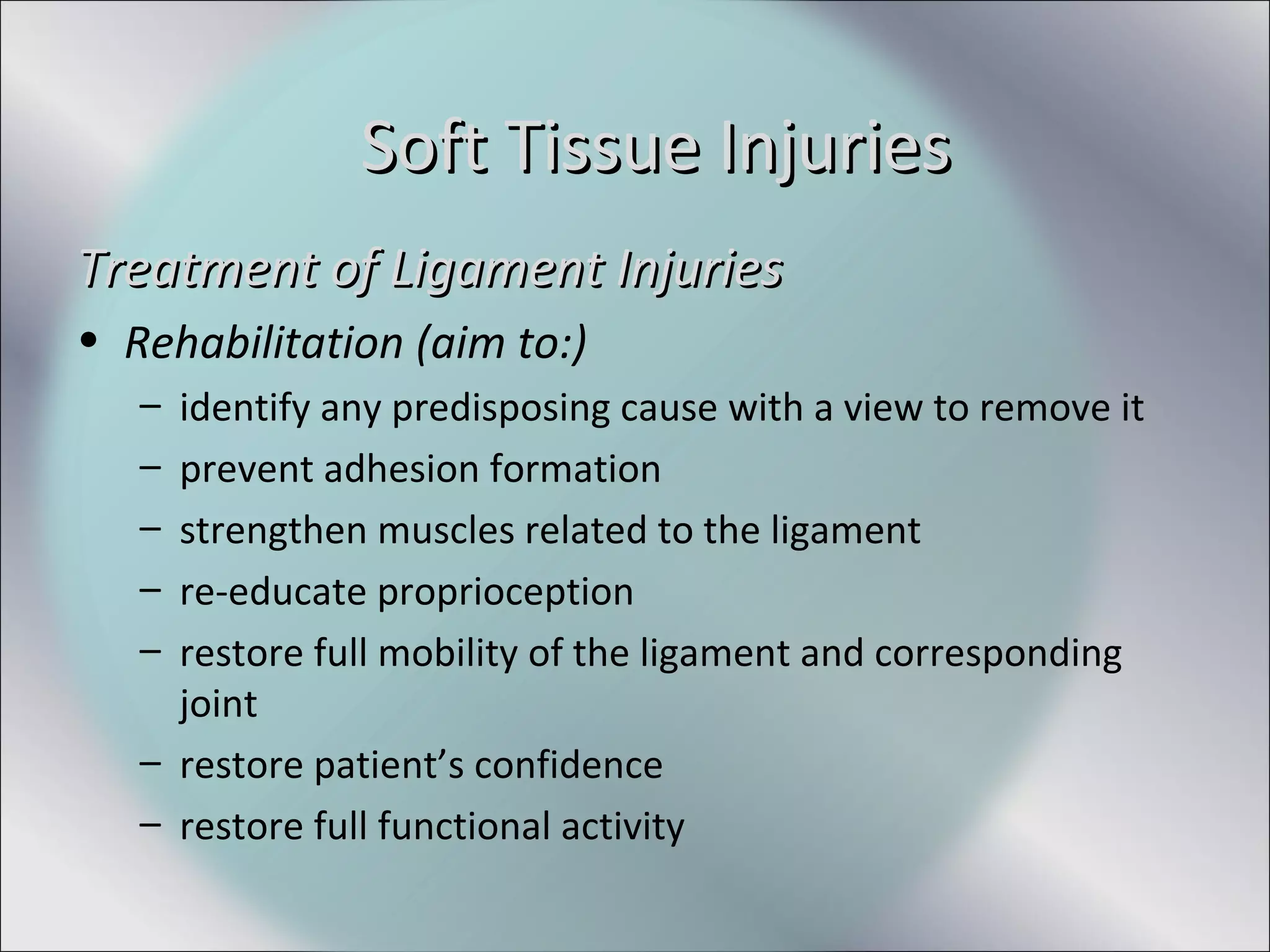 Soft Tissue Injuries

Treatment of Ligament Injuries

• Rehabilitation (aim to:)
– identify any predisposing cause with a view to remove it
– prevent adhesion formation
– strengthen muscles related to the ligament
– re-educate proprioception
– restore full mobility of the ligament and corresponding joint
– restore patient’s confidence
– restore full functional activity